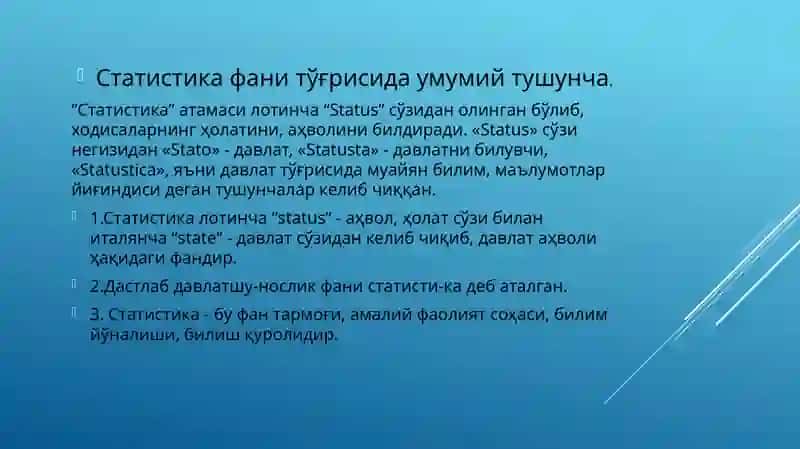 Статистика фани тўғрисида умумий тушунча.

"Статистика" атамаси лотинча "Status" сўзидан олинган бўлиб, ходисаларнинг ҳолатини, аҳволини билдиради. «Status» сўзи негизидан «Stato» - давлат, «Statusta» - давлатни билувчи, «Statustica», яъни давлат тўғрисида муайян билим, маълумотлар йиғиндиси деган тушунчалар келиб чиққан.

1.Статистика лотинча "status" - аҳвол, ҳолат сўзи билан италянча "state" - давлат сўзидан келиб чиқиб, давлат аҳволи ҳақидаги фандир.

2.Дастлаб давлатшу-нослик фани статисти-ка деб аталган.

3. Статистика - бу фан тармоғи, амалий фаолият соҳаси, билим йўналиши, билиш қуролидир.